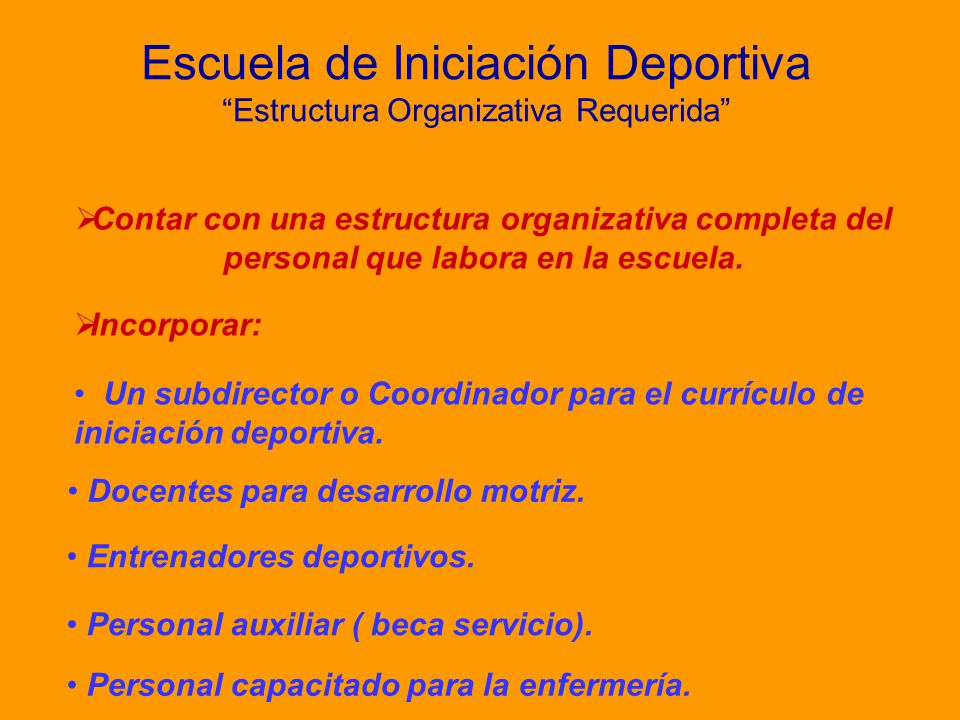 Escuela de Iniciación Deportiva
“Estructura Organizativa Requerida”

➢Contar con una estructura organizativa completa del personal que labora en la escuela.

➢Incorporar:

• Un subdirector o Coordinador para el currículo de iniciación deportiva.

• Docentes para desarrollo motriz.

• Entrenadores deportivos.

• Personal auxiliar ( beca servicio).

• Personal capacitado para la enfermería.